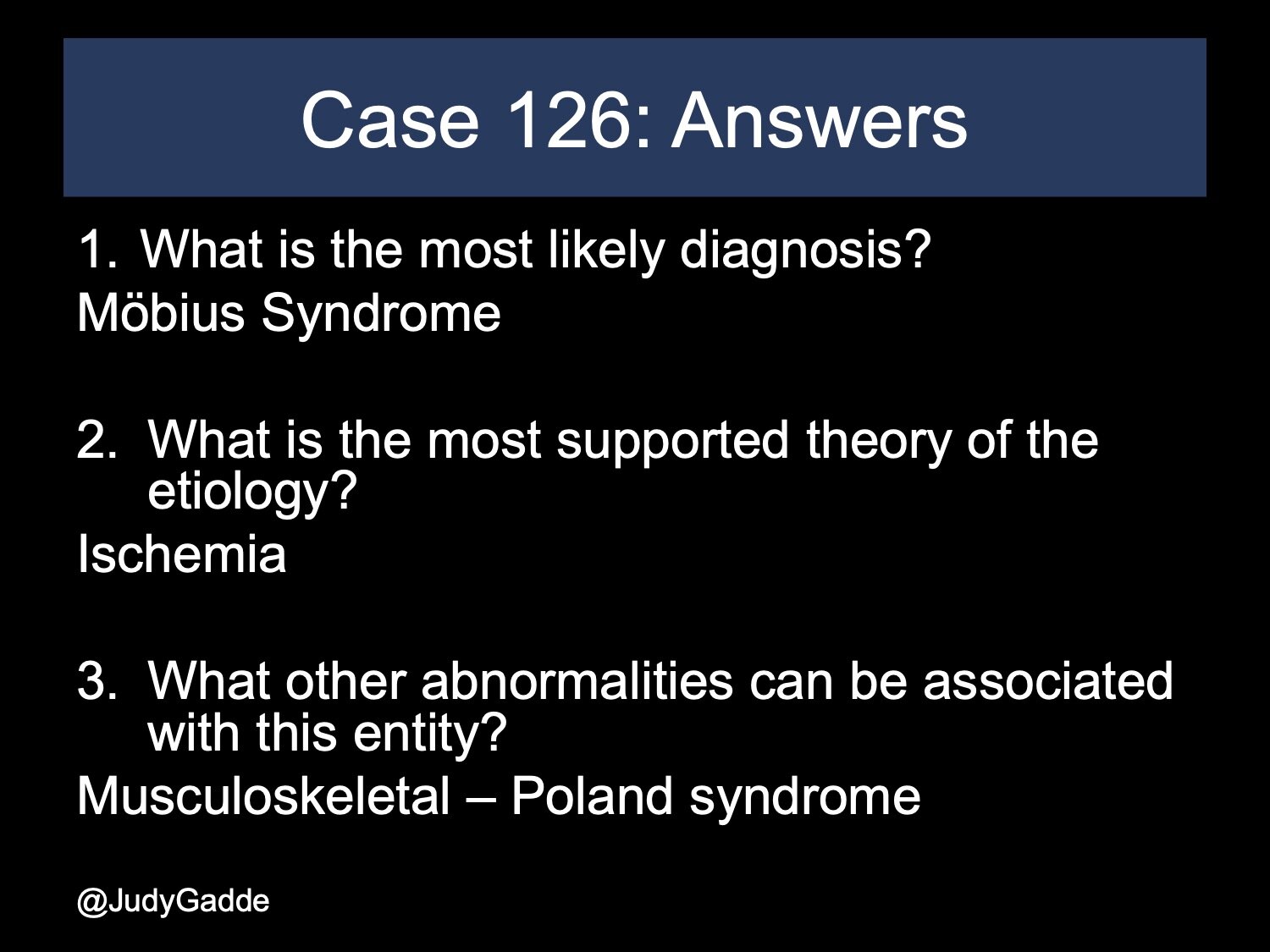 Case 126: Answers

1. What is the most likely diagnosis?

Möbius Syndrome

2. What is the most supported theory of the etiology?

Ischemia

3. What other abnormalities can be associated with this entity?

Musculoskeletal – Poland syndrome

@JudyGadde